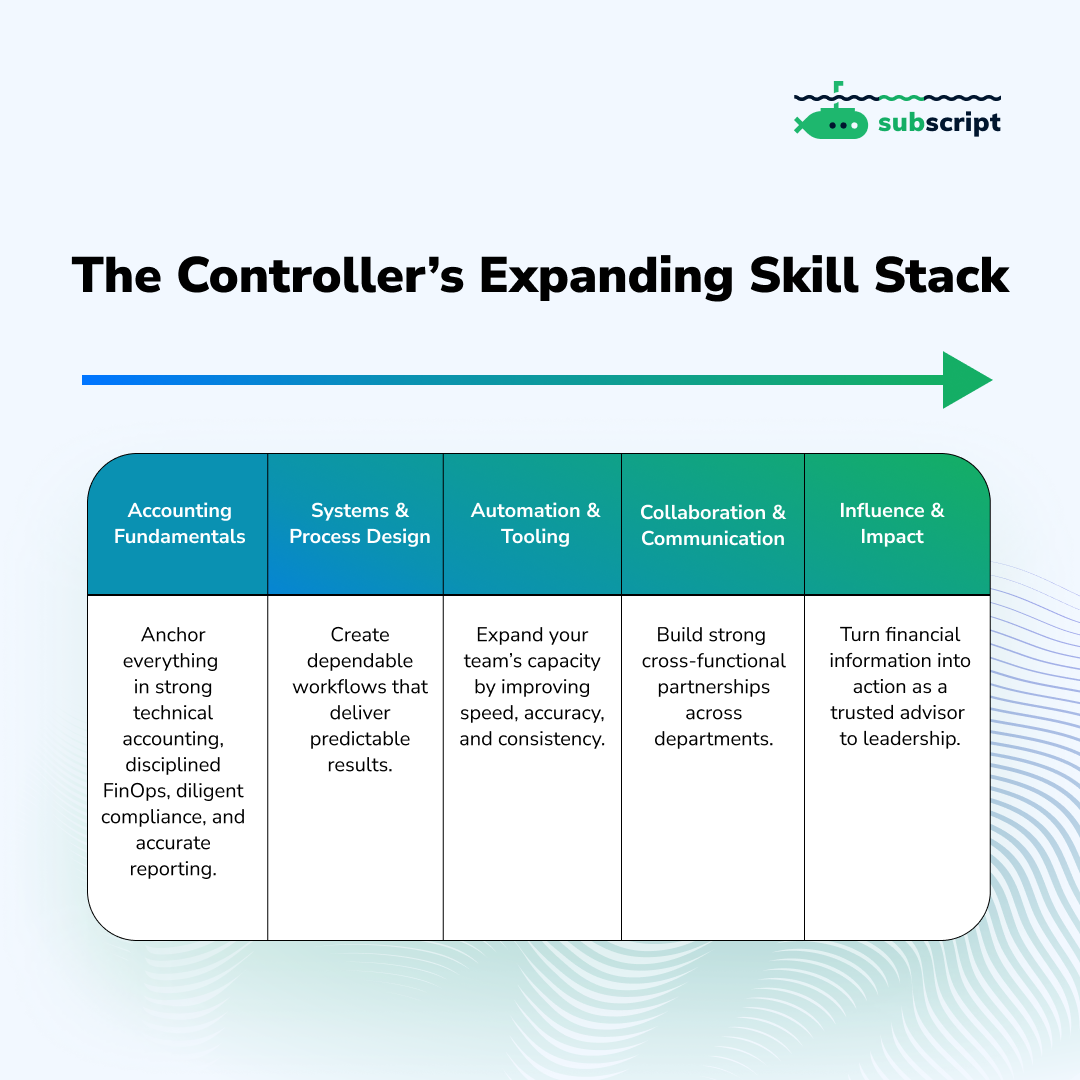 subscript

The Controller's Expanding Skill Stack

| Accounting Fundamentals | Systems & Process Design | Automation & Tooling | Collaboration & Communication | Influence & Impact |
|---|---|---|---|---|
| Anchor everything in strong technical accounting, disciplined FinOps, diligent compliance, and accurate reporting. | Create dependable workflows that deliver predictable results. | Expand your team's capacity by improving speed, accuracy, and consistency. | Build strong cross-functional partnerships across departments. | Turn financial information into action as a trusted advisor to leadership. |